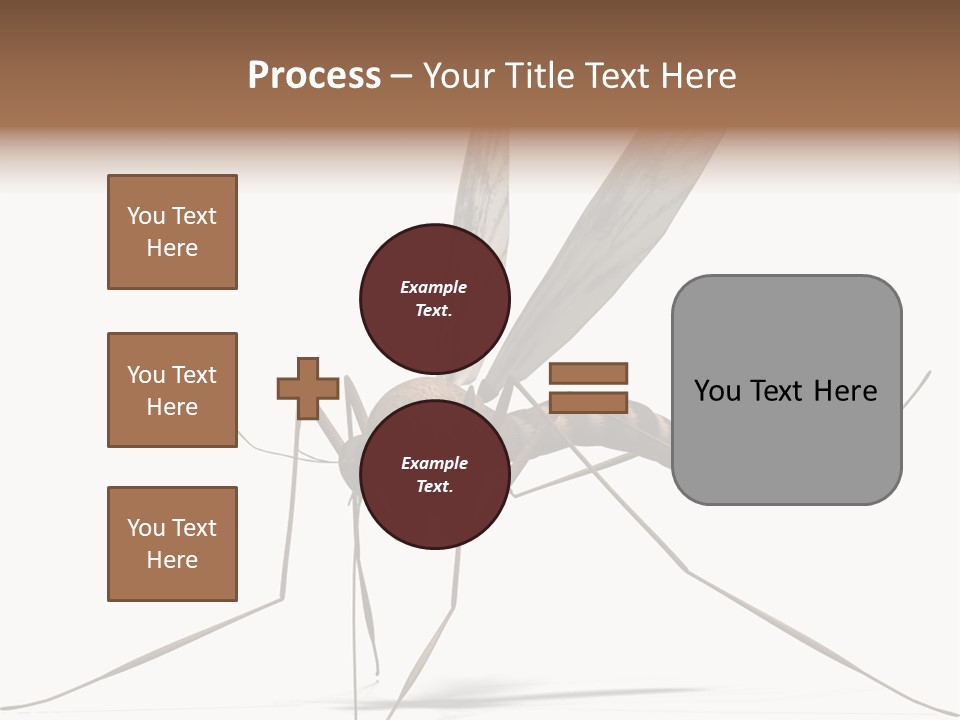 Process – Your Title Text Here

You Text Here

You Text Here

You Text Here

Example Text.

Example Text.

You Text Here